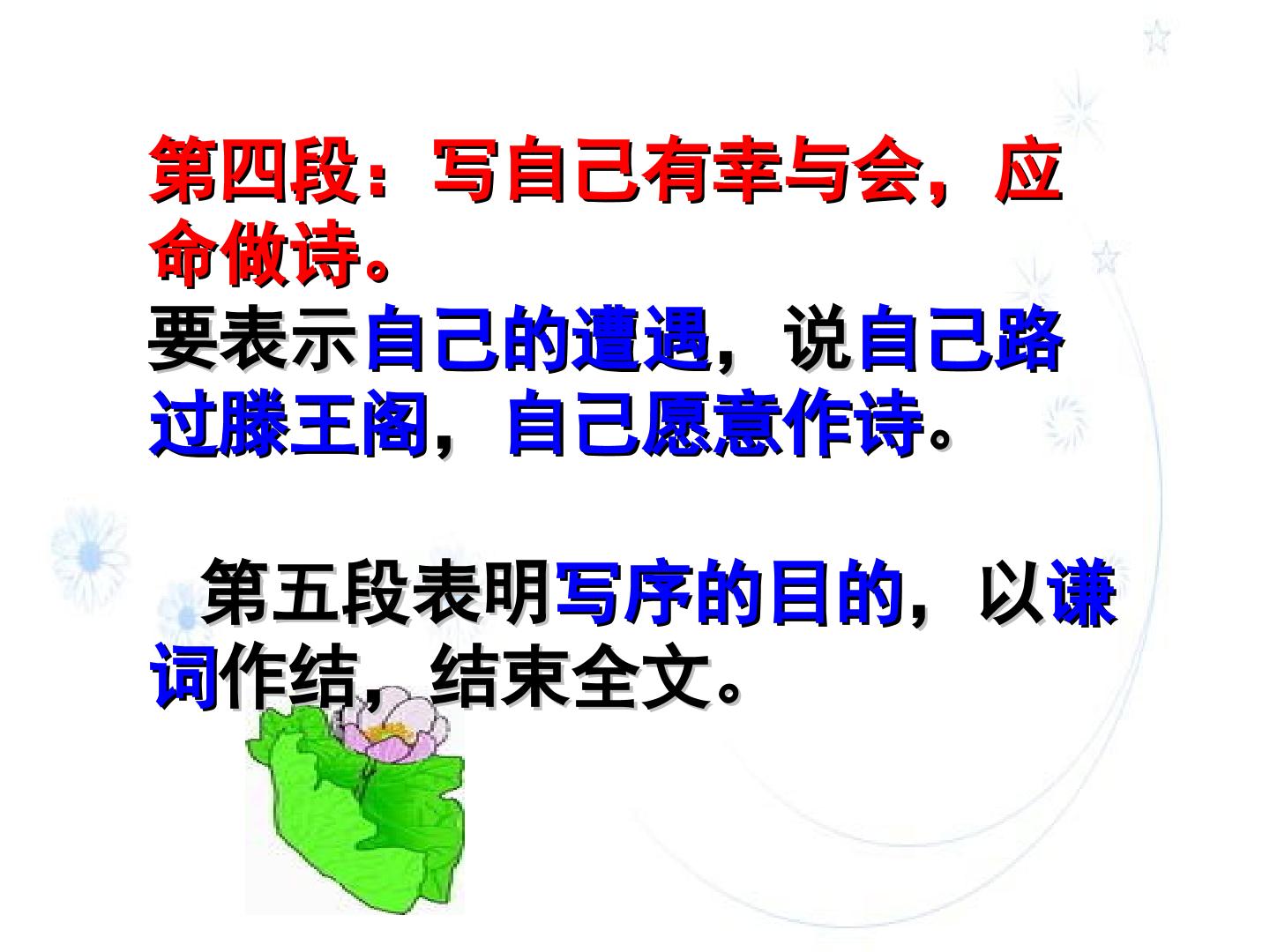 第四段：写自己有幸与会，应命做诗。

要表示自己的遭遇，说自己路过滕王阁，自己愿意作诗。

第五段表明写序的目的，以谦词作结，结束全文。